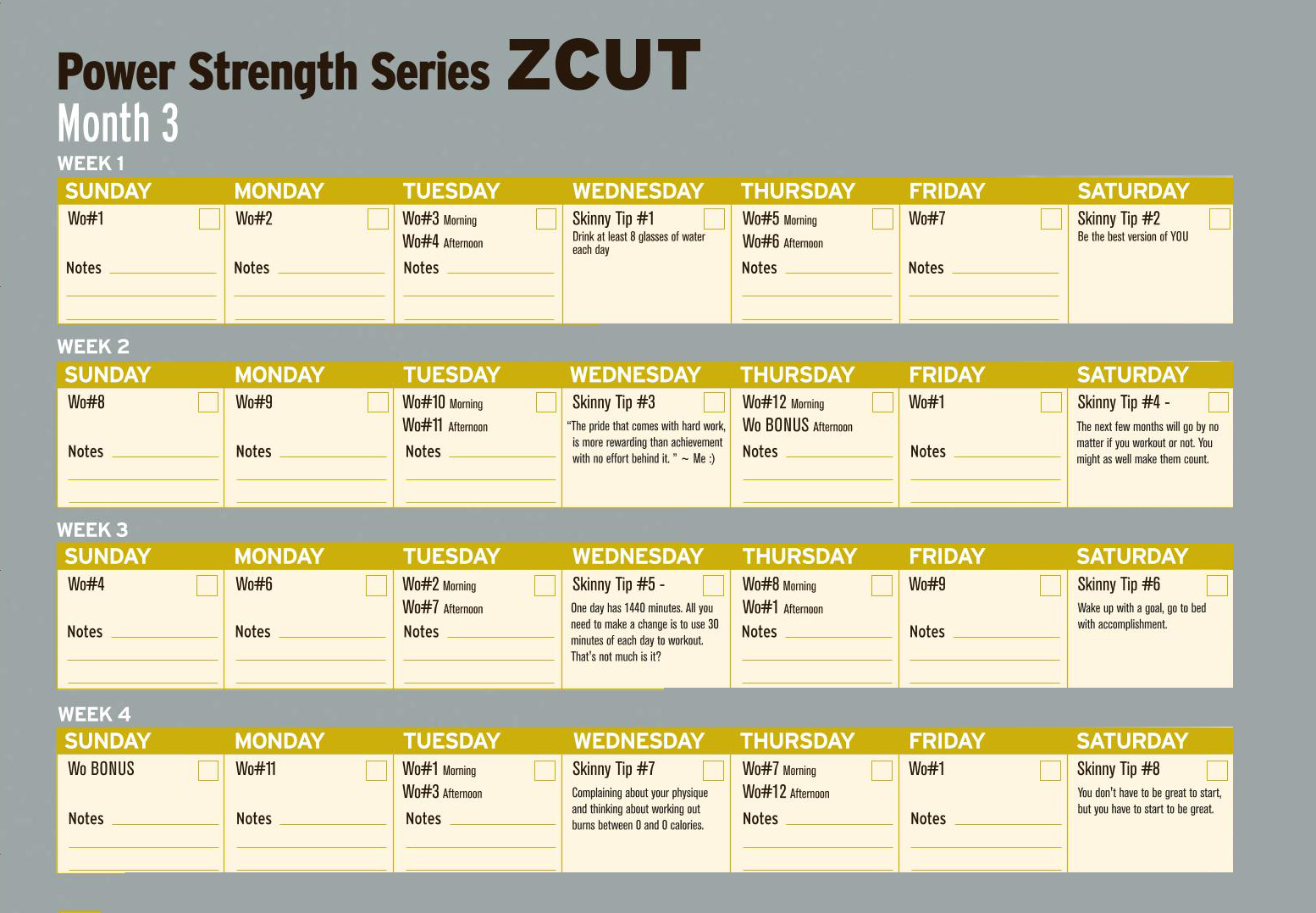 Power Strength Series ZCUT
Month 3

WEEK 1

| SUNDAY | MONDAY | TUESDAY | WEDNESDAY | THURSDAY | FRIDAY | SATURDAY |
|---|---|---|---|---|---|---|
| Wo#1 Notes | Wo#2 Notes | Wo#3 Morning Wo#4 Afternoon Notes | Skinny Tip #1 Drink at least 8 glasses of water each day | Wo#5 Morning Wo#6 Afternoon Notes | Wo#7 Notes | Skinny Tip #2 Be the best version of YOU |

WEEK 2

| SUNDAY | MONDAY | TUESDAY | WEDNESDAY | THURSDAY | FRIDAY | SATURDAY |
|---|---|---|---|---|---|---|
| Wo#8 Notes | Wo#9 Notes | Wo#10 Morning Wo#11 Afternoon Notes | Skinny Tip #3 "The pride that comes with hard work, is more rewarding than achievement with no effort behind it. " ~ Me :) | Wo#12 Morning Wo BONUS Afternoon Notes | Wo#1 Notes | Skinny Tip #4 - The next few months will go by no matter if you workout or not. You might as well make them count. |

WEEK 3

| SUNDAY | MONDAY | TUESDAY | WEDNESDAY | THURSDAY | FRIDAY | SATURDAY |
|---|---|---|---|---|---|---|
| Wo#4 Notes | Wo#6 Notes | Wo#2 Morning Wo#7 Afternoon Notes | Skinny Tip #5 - One day has 1440 minutes. All you need to make a change is to use 30 minutes of each day to workout. That's not much is it? | Wo#8 Morning Wo#1 Afternoon Notes | Wo#9 Notes | Skinny Tip #6 Wake up with a goal, go to bed with accomplishment. |

WEEK 4

| SUNDAY | MONDAY | TUESDAY | WEDNESDAY | THURSDAY | FRIDAY | SATURDAY |
|---|---|---|---|---|---|---|
| Wo BONUS Notes | Wo#11 Notes | Wo#1 Morning Wo#3 Afternoon Notes | Skinny Tip #7 Complaining about your physique and thinking about working out burns between 0 and 0 calories. | Wo#7 Morning Wo#12 Afternoon Notes | Wo#1 Notes | Skinny Tip #8 You don't have to be great to start, but you have to start to be great. |